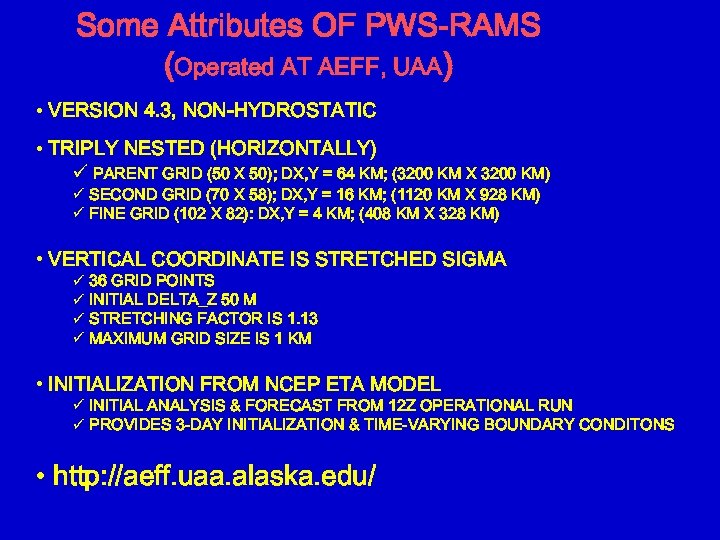 Some Attributes OF PWS-RAMS

(Operated AT AEFF, UAA)

• VERSION 4.3, NON-HYDROSTATIC

• TRIPLY NESTED (HORIZONTALLY)

✓ PARENT GRID (50 X 50); DX,Y = 64 KM; (3200 KM X 3200 KM)

✓ SECOND GRID (70 X 58); DX,Y = 16 KM; (1120 KM X 928 KM)

✓ FINE GRID (102 X 82): DX,Y = 4 KM; (408 KM X 328 KM)

• VERTICAL COORDINATE IS STRETCHED SIGMA

✓ 36 GRID POINTS

✓ INITIAL DELTA_Z 50 M

✓ STRETCHING FACTOR IS 1.13

✓ MAXIMUM GRID SIZE IS 1 KM

• INITIALIZATION FROM NCEP ETA MODEL

✓ INITIAL ANALYSIS & FORECAST FROM 12Z OPERATIONAL RUN

✓ PROVIDES 3-DAY INITIALIZATION & TIME-VARYING BOUNDARY CONDITONS

• http://aeff.uaa.alaska.edu/